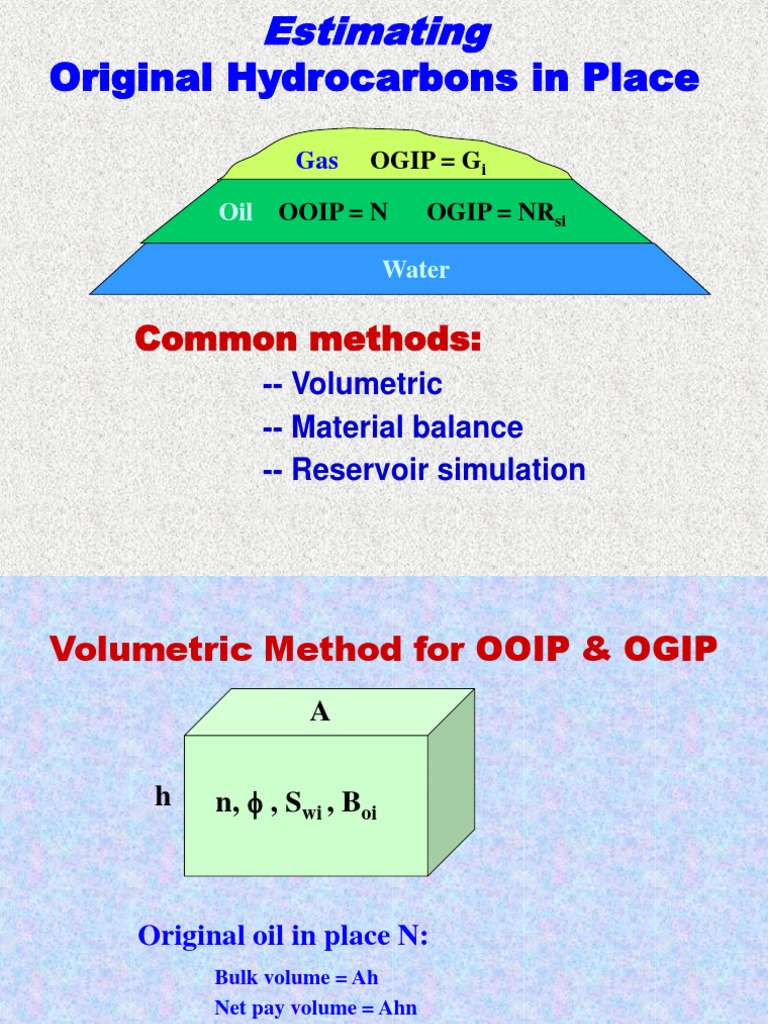 Estimating
Original Hydrocarbons in Place

Gas OGIP = $G_i$

Oil OOIP = N OGIP = $NR_{si}$

Water

Common methods:

-- Volumetric
-- Material balance
-- Reservoir simulation

Volumetric Method for OOIP & OGIP

A

h

n, $\phi$ , $S_{wi}$ , $B_{oi}$

Original oil in place N:

Bulk volume = Ah
Net pay volume = Ahn